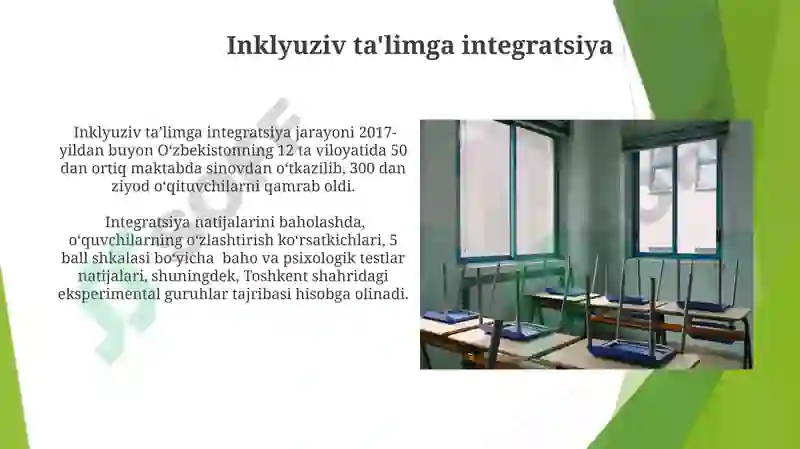 Inklyuziv ta'limga integratsiya

Inklyuziv ta’limga integratsiya jarayoni 2017-yildan buyon O‘zbekistonning 12 ta viloyatida 50 dan ortiq maktabda sinovdan o‘tkazilib, 300 dan ziyod o‘qituvchilarni qamrab oldi.

Integratsiya natijalarini baholashda, o‘quvchilarning o‘zlashtirish ko‘rsatkichlari, 5 ball shkalasi bo‘yicha baho va psixologik testlar natijalari, shuningdek, Toshkent shahridagi eksperimental guruhlar tajribasi hisobga olinadi.